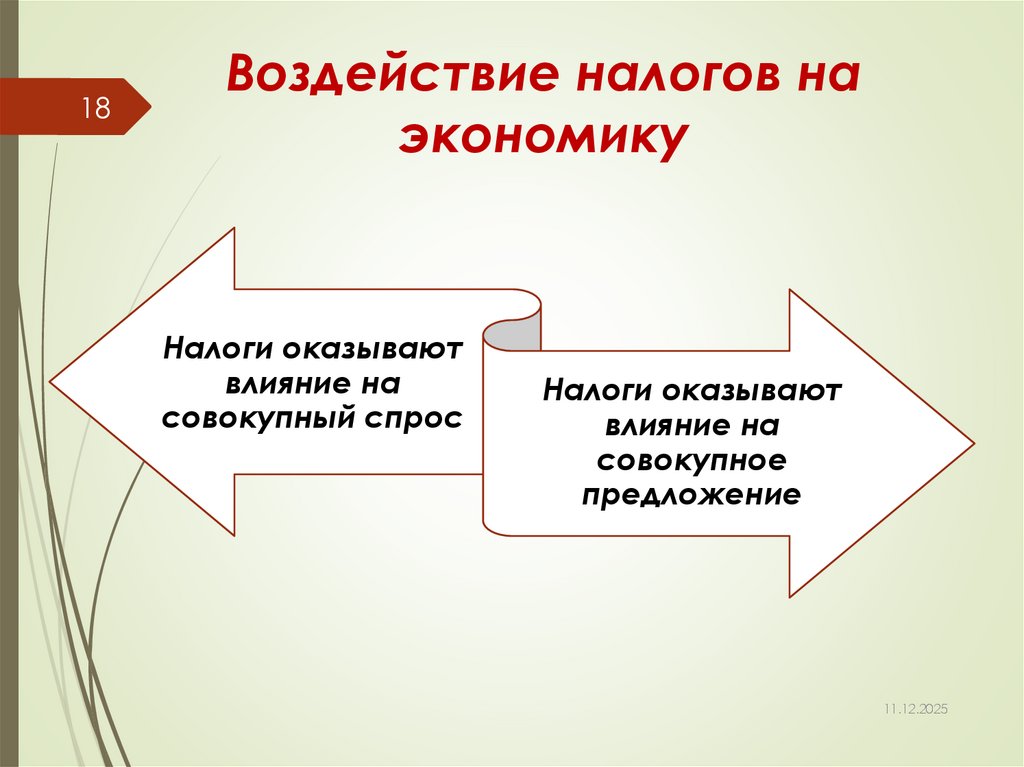 18

Воздействие налогов на экономику

Налоги оказывают влияние на совокупный спрос

Налоги оказывают влияние на совокупное предложение

11.12.2025